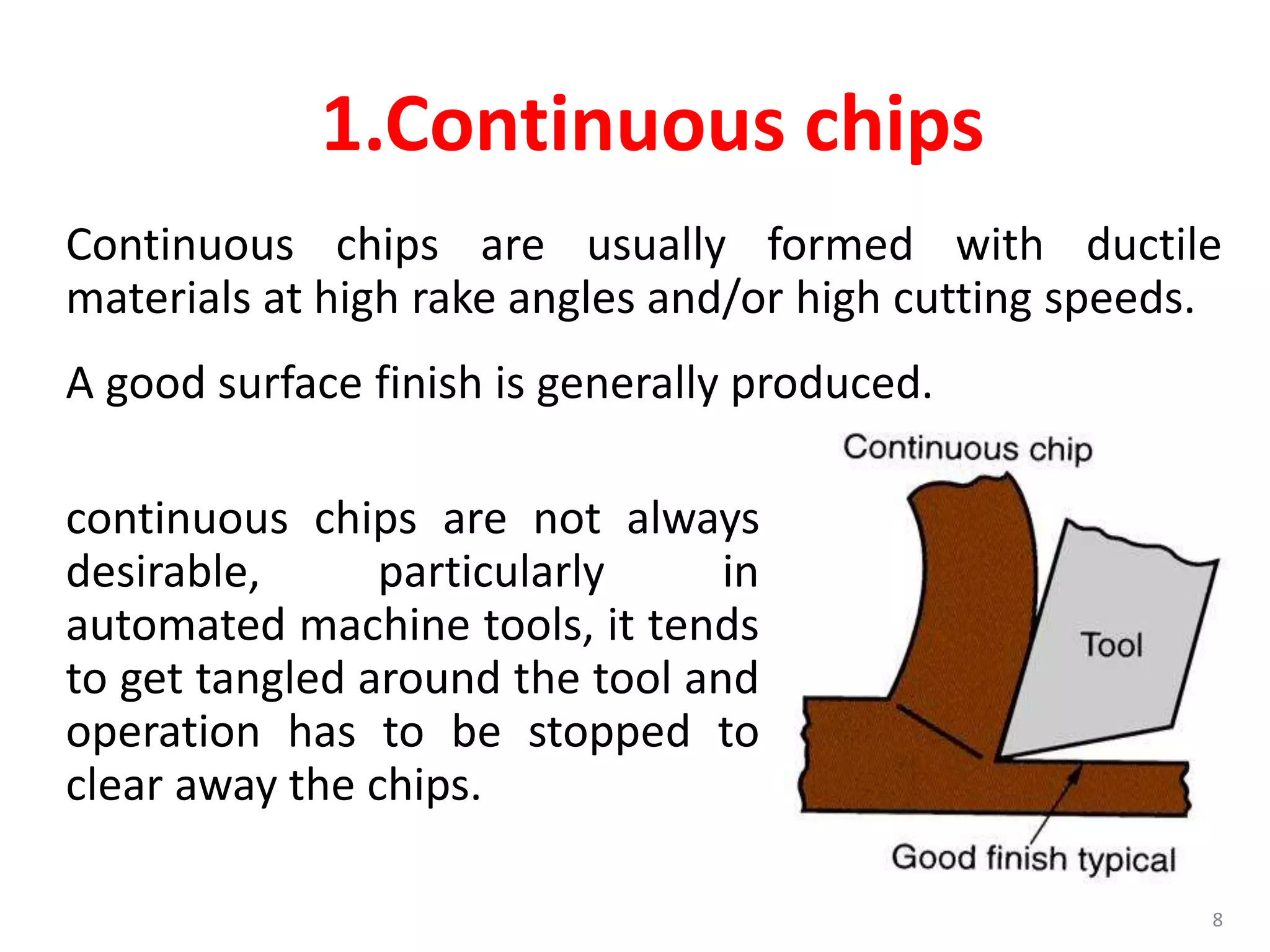 1.Continuous chips

Continuous chips are usually formed with ductile materials at high rake angles and/or high cutting speeds.

A good surface finish is generally produced.

continuous chips are not always desirable, particularly in automated machine tools, it tends to get tangled around the tool and operation has to be stopped to clear away the chips.

Continuous chip

Tool

Good finish typical

8